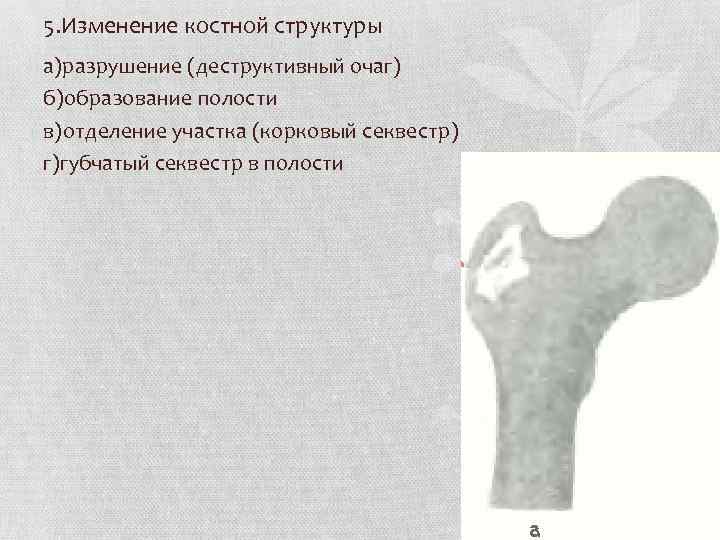 5.Изменение костной структуры

а)разрушение (деструктивный очаг)

б)образование полости

в)отделение участка (корковый секвестр)

г)губчатый секвестр в полости

а